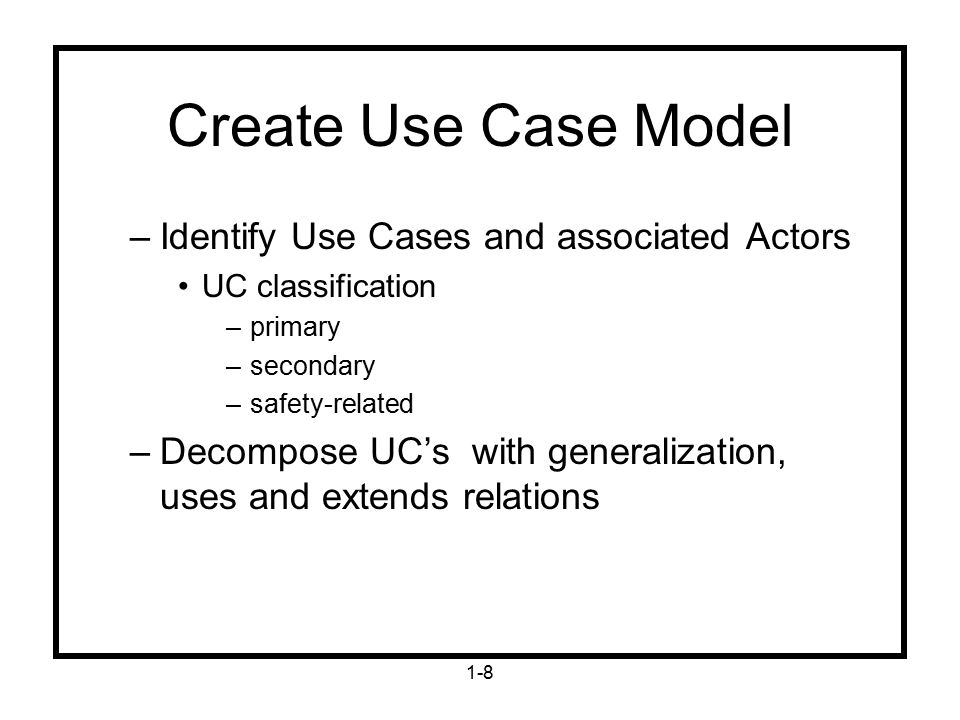 Create Use Case Model

– Identify Use Cases and associated Actors

• UC classification

– primary

– secondary

– safety-related

– Decompose UC’s with generalization, uses and extends relations

1-8